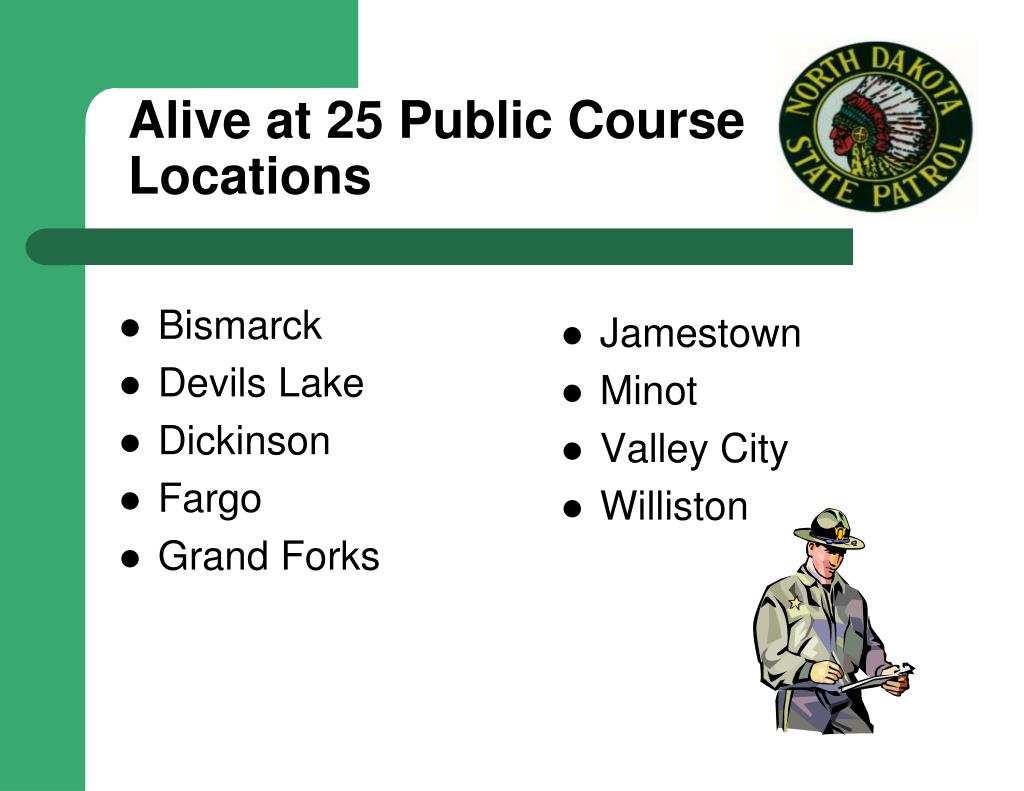 Alive at 25 Public Course Locations

NORTH DAKOTA STATE PATROL

- Bismarck
- Devils Lake
- Dickinson
- Fargo
- Grand Forks

- Jamestown
- Minot
- Valley City
- Williston